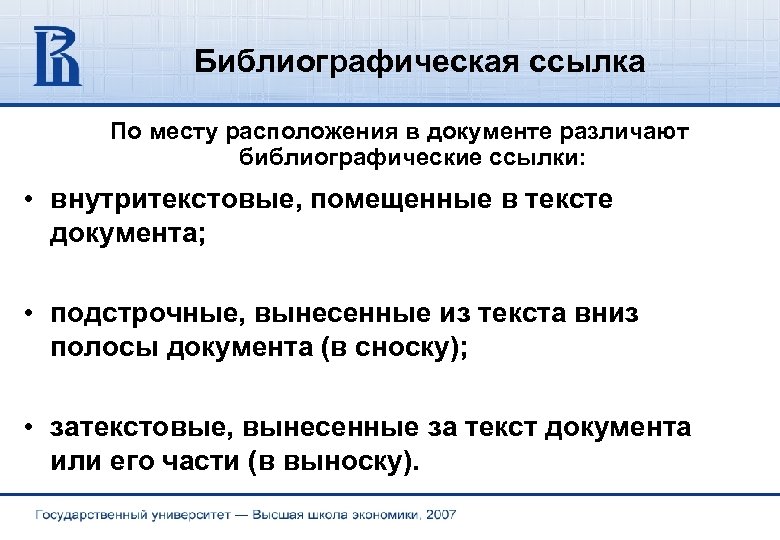 Библиографическая ссылка

По месту расположения в документе различают библиографические ссылки:

• внутритекстовые, помещенные в тексте документа;

• подстрочные, вынесенные из текста вниз полосы документа (в сноску);

• затекстовые, вынесенные за текст документа или его части (в выноску).

Государственный университет — Высшая школа экономики, 2007